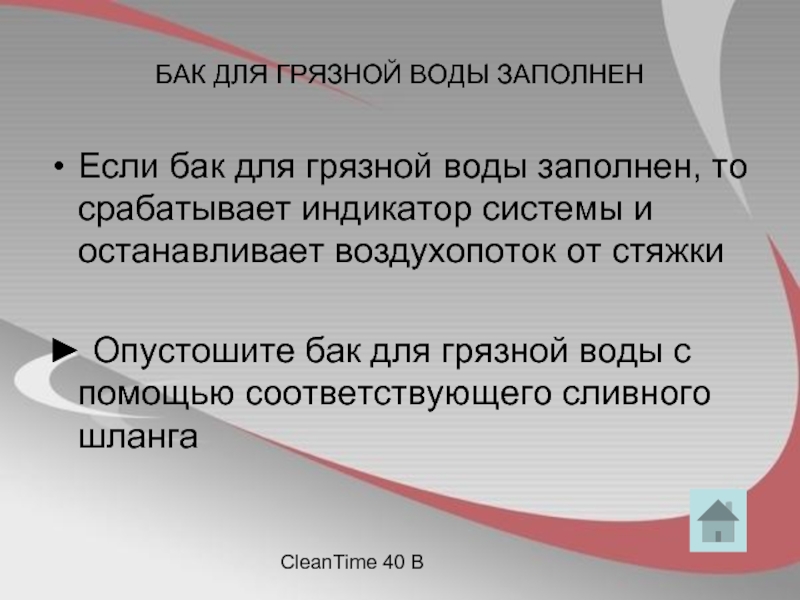 БАК ДЛЯ ГРЯЗНОЙ ВОДЫ ЗАПОЛНЕН

• Если бак для грязной воды заполнен, то срабатывает индикатор системы и останавливает воздухопоток от стяжки

► Опустошите бак для грязной воды с помощью соответствующего сливного шланга

CleanTime 40 B